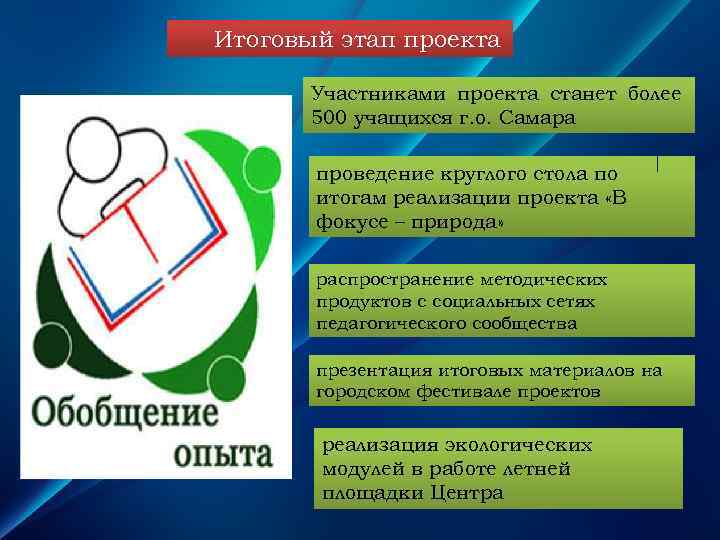 Итоговый этап проекта

Обобщение опыта

Участниками проекта станет более 500 учащихся г.о. Самара

проведение круглого стола по итогам реализации проекта «В фокусе – природа»

распространение методических продуктов с социальных сетях педагогического сообщества

презентация итоговых материалов на городском фестивале проектов

реализация экологических модулей в работе летней площадки Центра